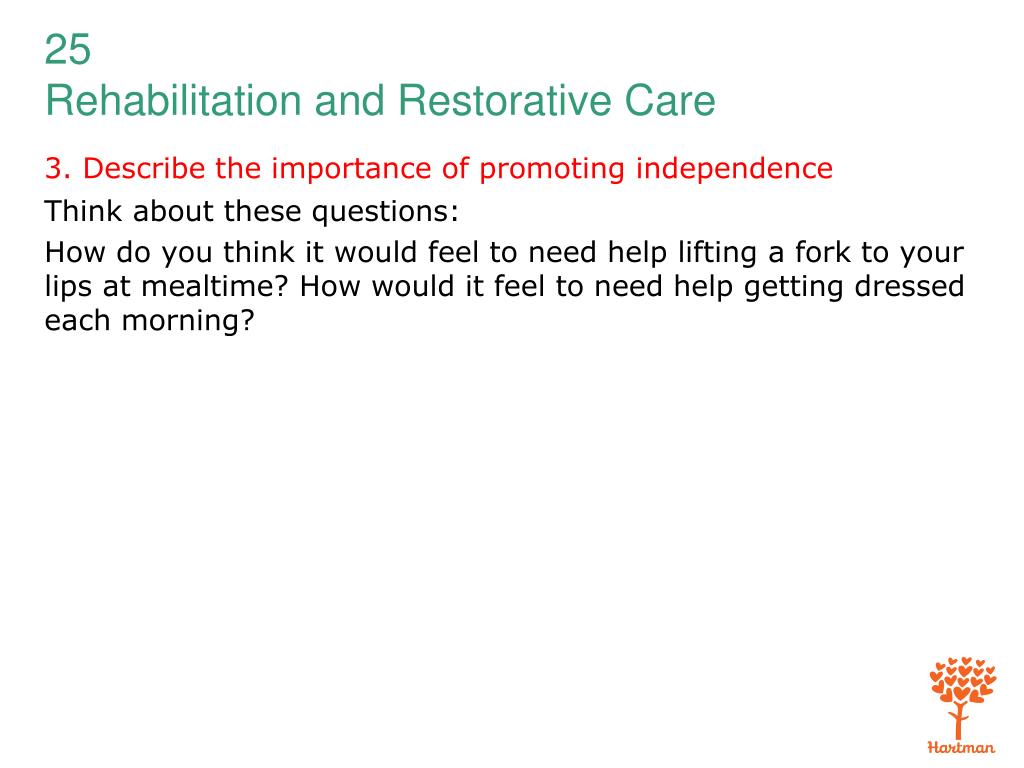 25
Rehabilitation and Restorative Care

3. Describe the importance of promoting independence

Think about these questions:

How do you think it would feel to need help lifting a fork to your lips at mealtime? How would it feel to need help getting dressed each morning?

Hartman